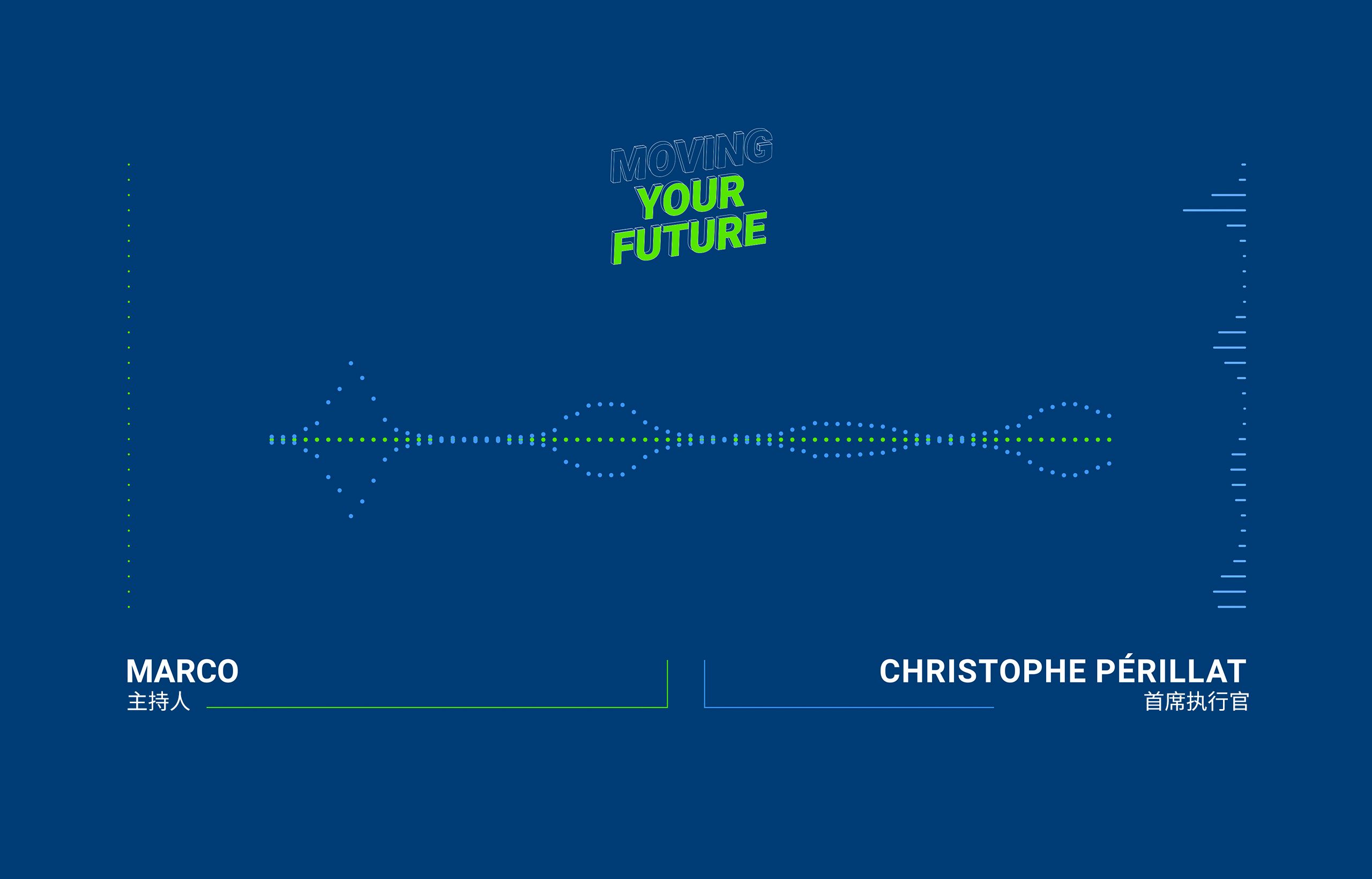 MOVING
YOUR
FUTURE

MARCO
主持人

CHRISTOPHE PÉRILLAT
首席执行官